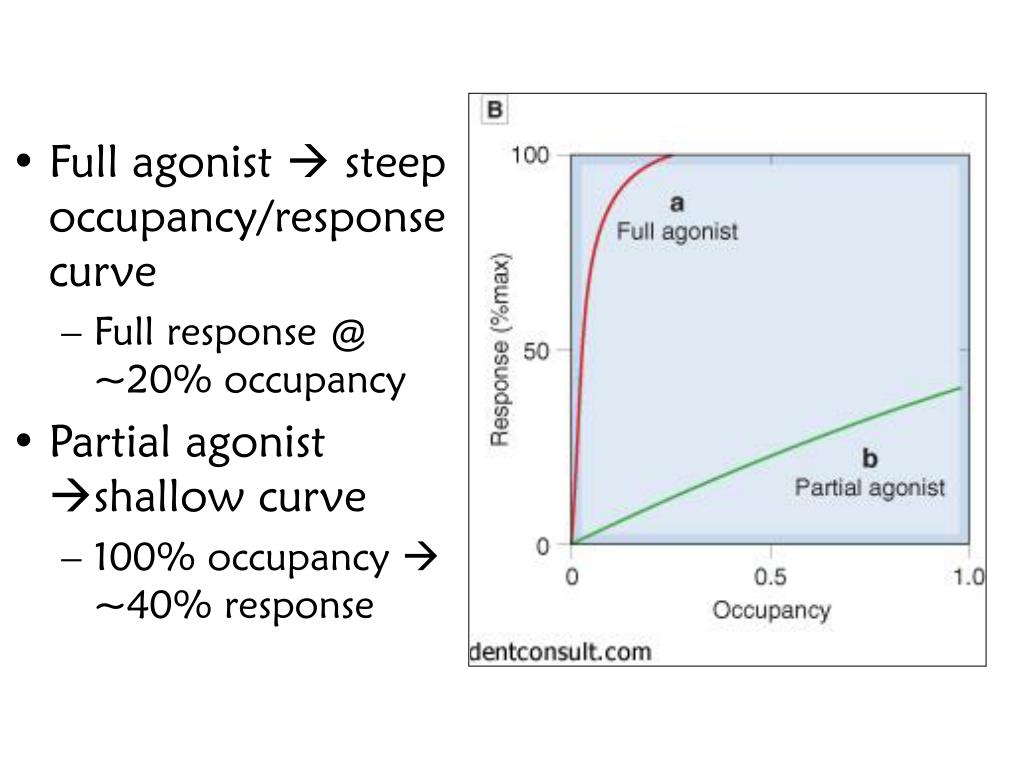 • Full agonist → steep occupancy/response curve
– Full response @ ~20% occupancy
• Partial agonist →shallow curve
– 100% occupancy → ~40% response

B
100
50
0
Response (%max)
a
Full agonist
b
Partial agonist
0
0.5
1.0
Occupancy
dentconsult.com